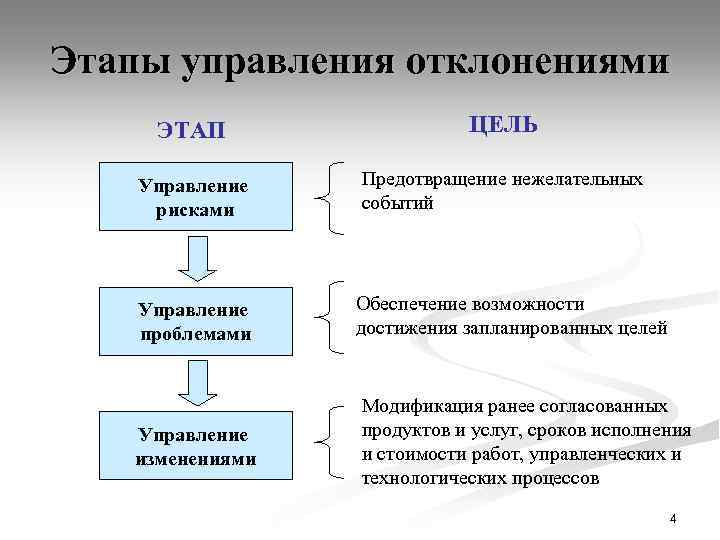 Этапы управления отклонениями

ЭТАП

ЦЕЛЬ

Управление рисками

Предотвращение нежелательных событий

Управление проблемами

Обеспечение возможности достижения запланированных целей

Управление изменениями

Модификация ранее согласованных продуктов и услуг, сроков исполнения и стоимости работ, управленческих и технологических процессов

4